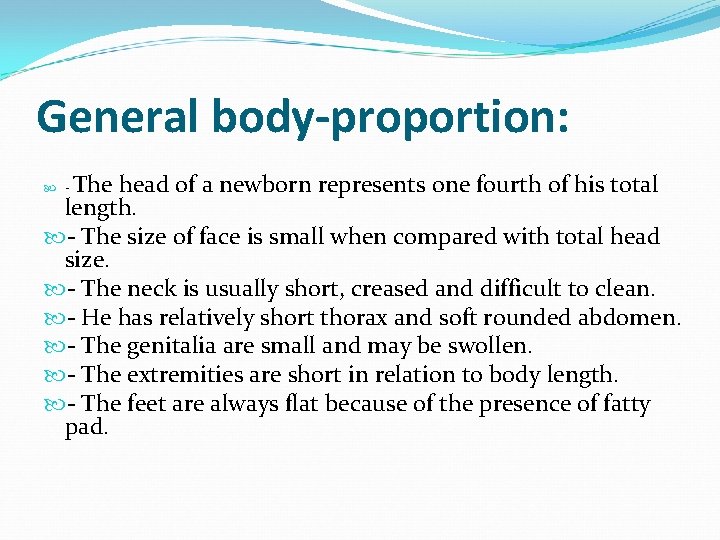 General body-proportion:

- The head of a newborn represents one fourth of his total length.

- The size of face is small when compared with total head size.

- The neck is usually short, creased and difficult to clean.

- He has relatively short thorax and soft rounded abdomen.

- The genitalia are small and may be swollen.

- The extremities are short in relation to body length.

- The feet are always flat because of the presence of fatty pad.